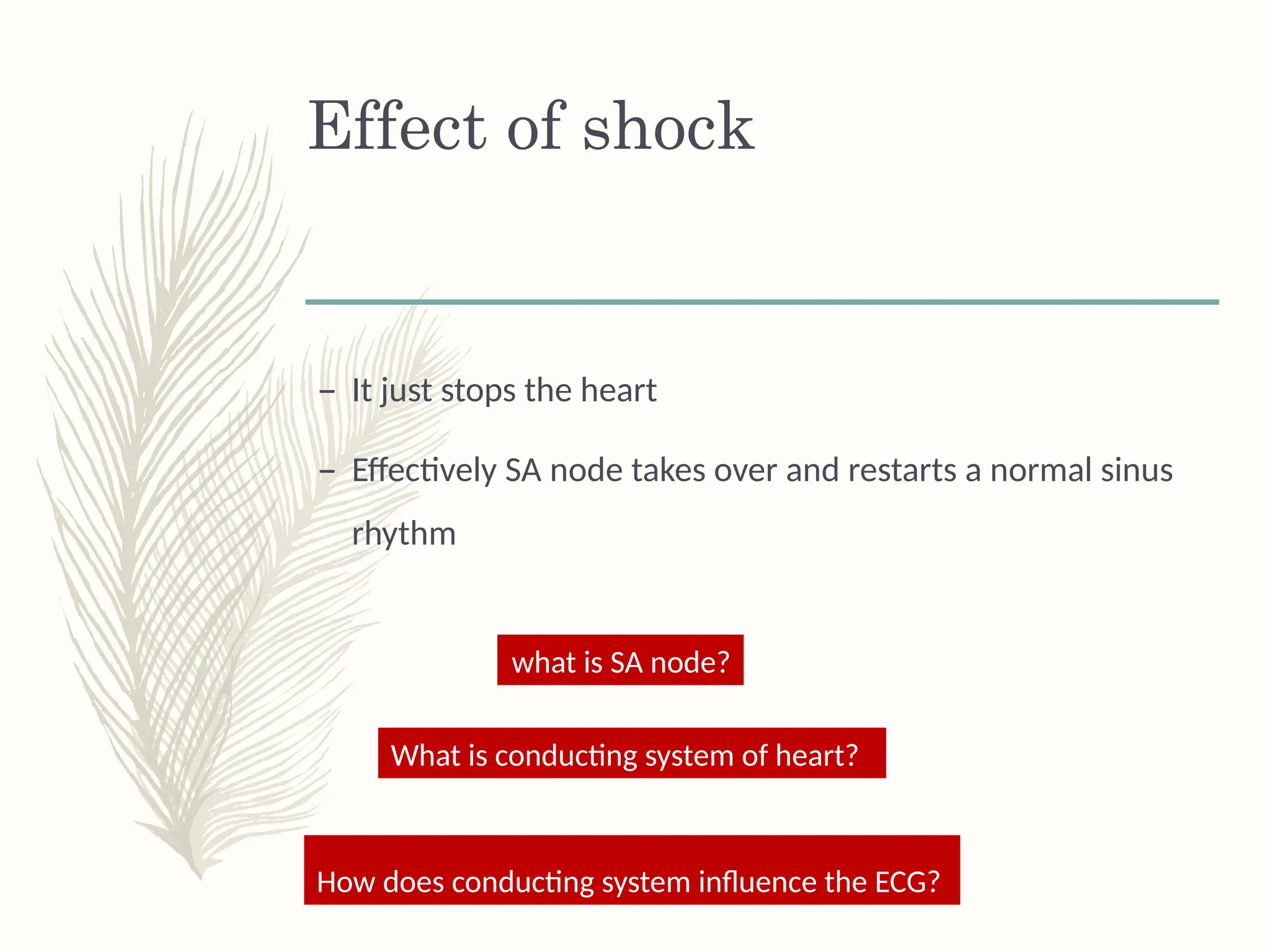 Effect of shock

– It just stops the heart

– Effectively SA node takes over and restarts a normal sinus rhythm

what is SA node?

What is conducting system of heart?

How does conducting system influence the ECG?